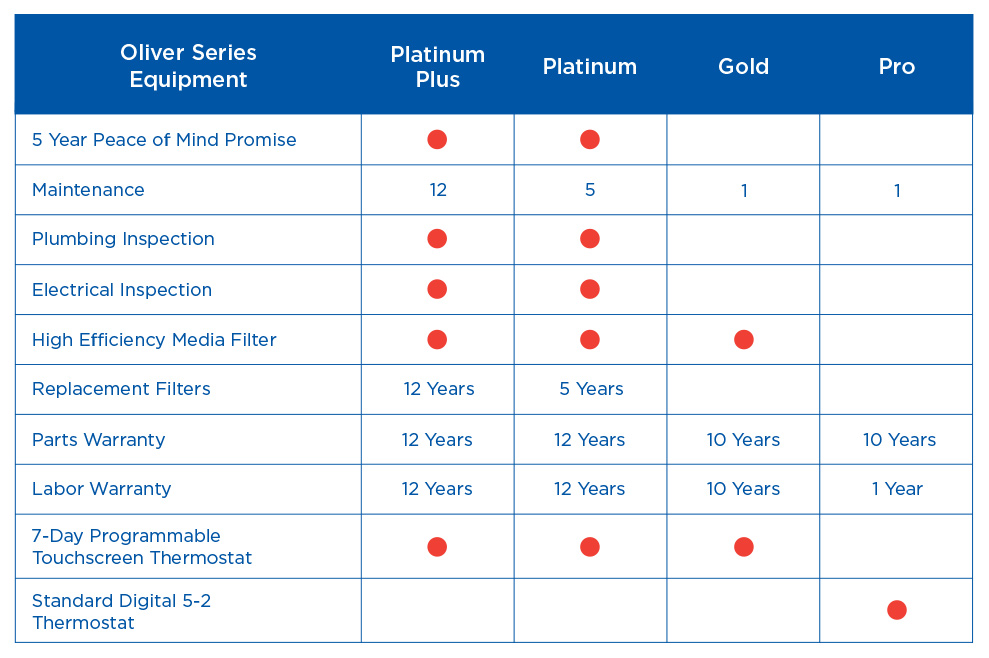 | Oliver Series Equipment | Platinum Plus | Platinum | Gold | Pro |
|---|---|---|---|---|
| 5 Year Peace of Mind Promise | ● | ● | | |
| Maintenance | 12 | 5 | 1 | 1 |
| Plumbing Inspection | ● | ● | | |
| Electrical Inspection | ● | ● | | |
| High Efficiency Media Filter | ● | ● | ● | |
| Replacement Filters | 12 Years | 5 Years | | |
| Parts Warranty | 12 Years | 12 Years | 10 Years | 10 Years |
| Labor Warranty | 12 Years | 12 Years | 10 Years | 1 Year |
| 7-Day Programmable Touchscreen Thermostat | ● | ● | ● | |
| Standard Digital 5-2 Thermostat | | | | ● |